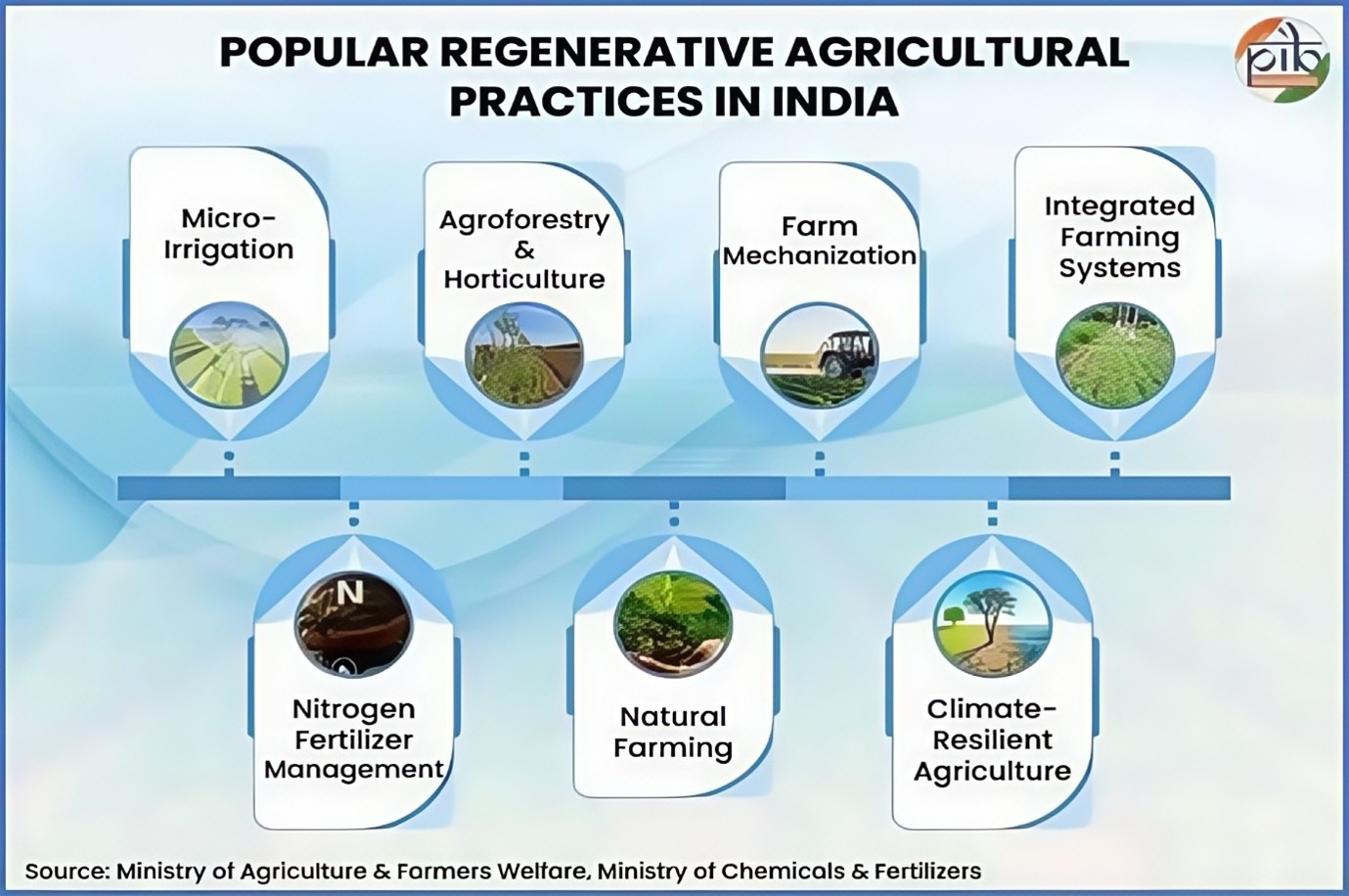 POPULAR REGENERATIVE AGRICULTURAL PRACTICES IN INDIA

pib

Micro-Irrigation

Agroforestry & Horticulture

Farm Mechanization

Integrated Farming Systems

N

Nitrogen Fertilizer Management

Natural Farming

Climate-Resilient Agriculture

Source: Ministry of Agriculture & Farmers Welfare, Ministry of Chemicals & Fertilizers